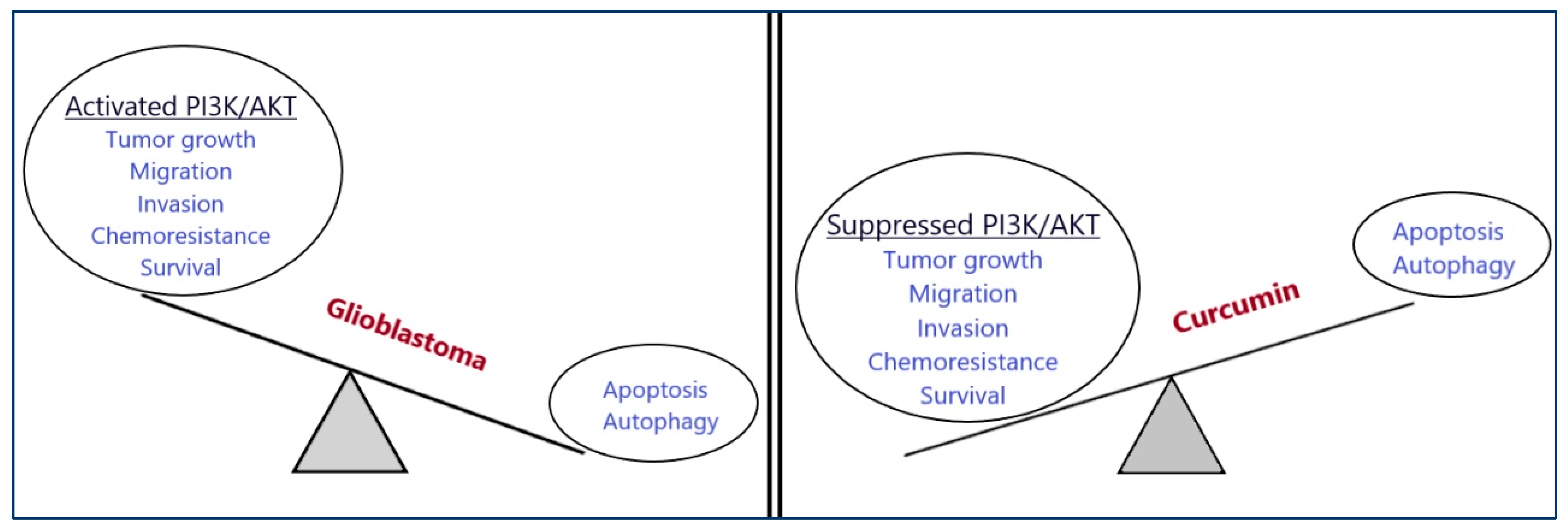 Activated PI3K/AKT
Tumor growth
Migration
Invasion
Chemoresistance
Survival

Glioblastoma

Apoptosis
Autophagy

Suppressed PI3K/AKT
Tumor growth
Migration
Invasion
Chemoresistance
Survival

Curcumin

Apoptosis
Autophagy